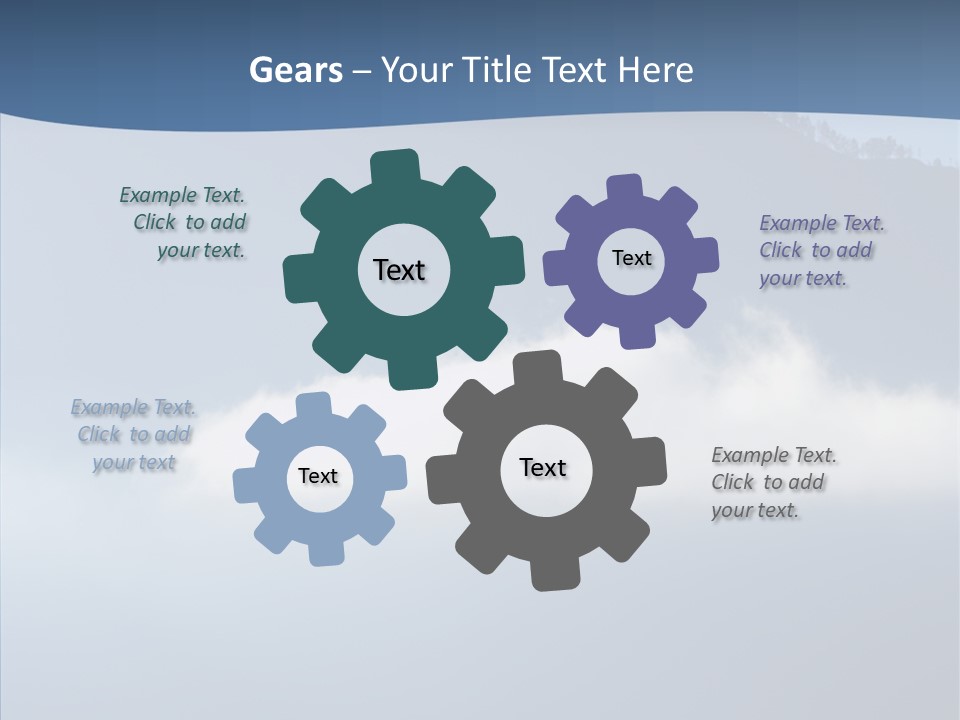 Gears – Your Title Text Here

Example Text. Click to add your text.

Text

Text

Example Text. Click to add your text.

Example Text. Click to add your text

Text

Text

Example Text. Click to add your text.